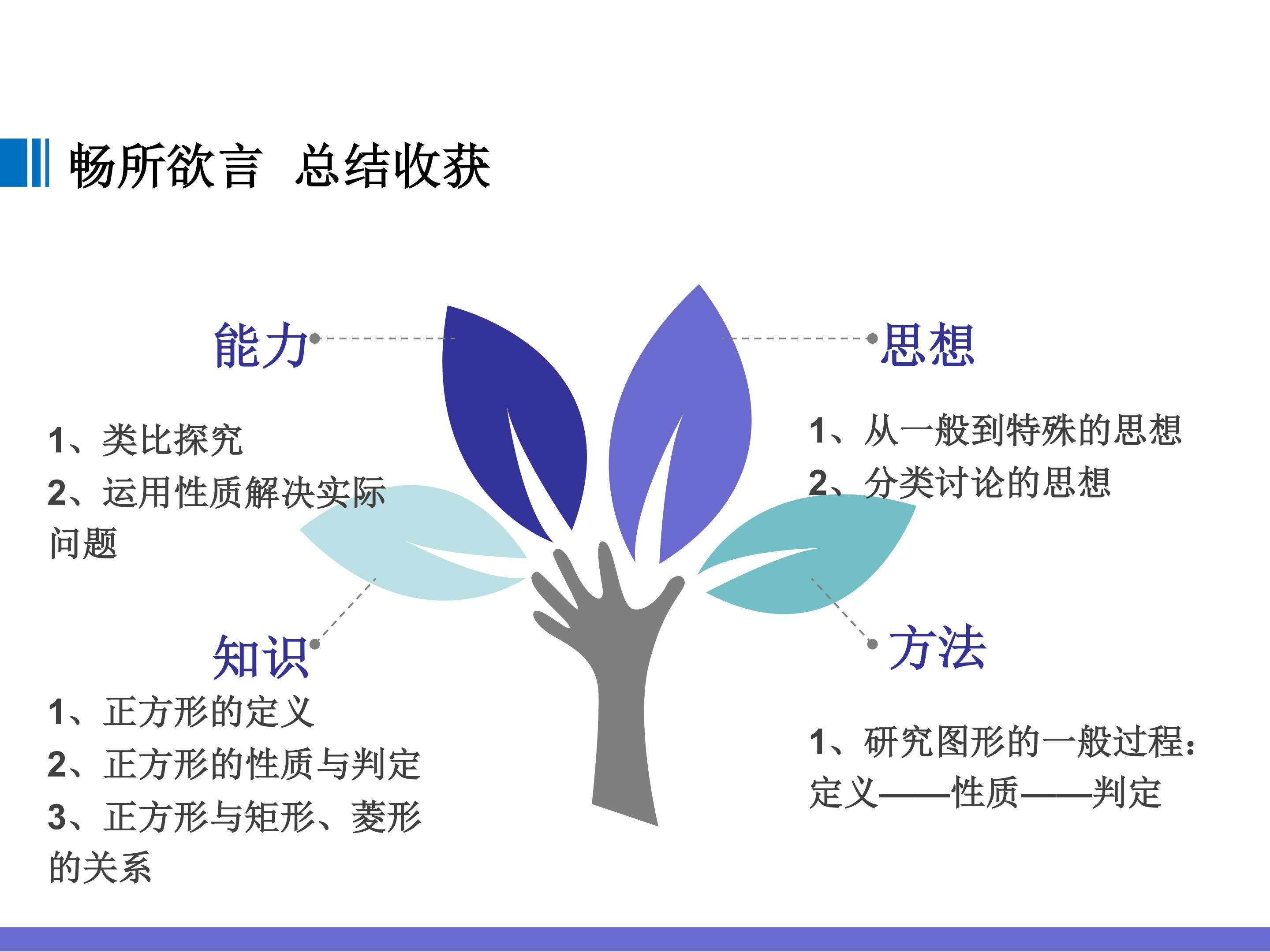 畅所欲言 总结收获

能力

1、类比探究

2、运用性质解决实际问题

知识

1、正方形的定义

2、正方形的性质与判定

3、正方形与矩形、菱形的关系

思想

1、从一般到特殊的思想

2、分类讨论的思想

方法

1、研究图形的一般过程：定义——性质——判定